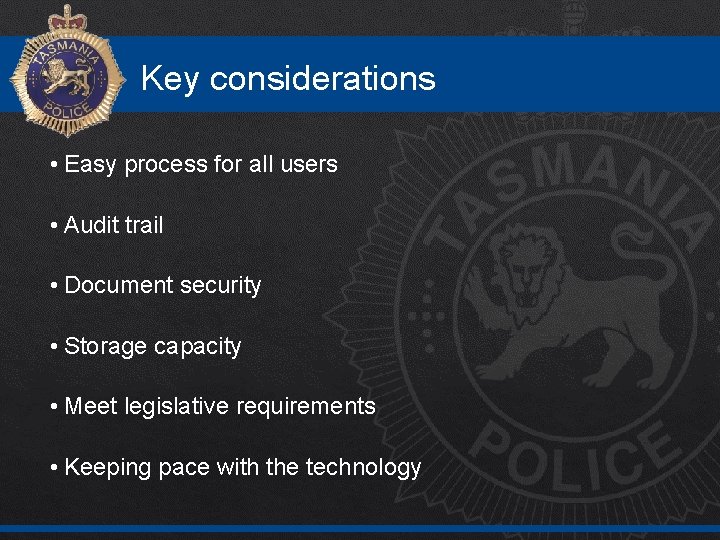 TASMANIA POLICE

Key considerations

• Easy process for all users

• Audit trail

• Document security

• Storage capacity

• Meet legislative requirements

• Keeping pace with the technology

TASMANIA POLICE